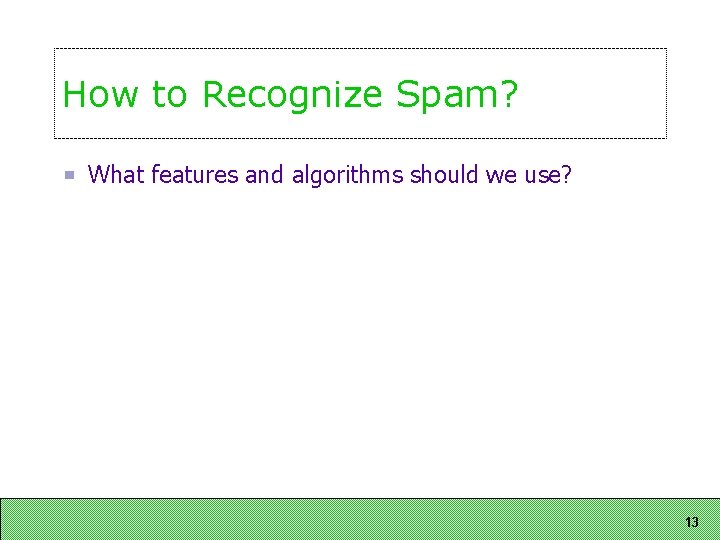 How to Recognize Spam?

What features and algorithms should we use?

13